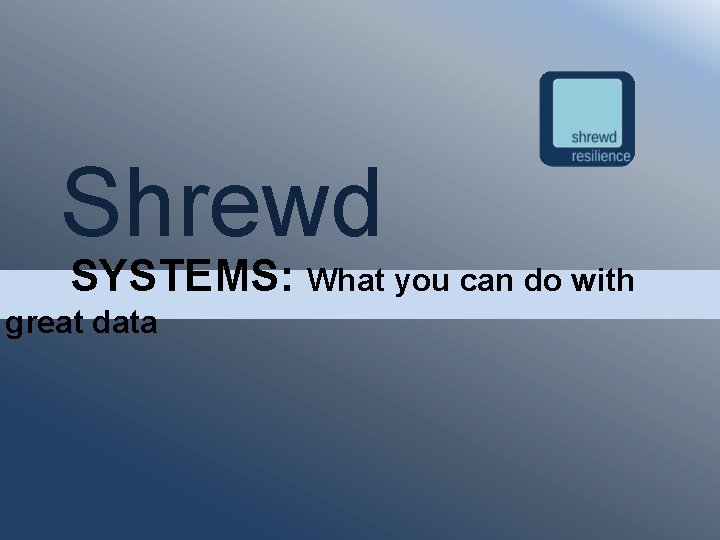 shrewd
resilience

Shrewd

SYSTEMS: What you can do with great data